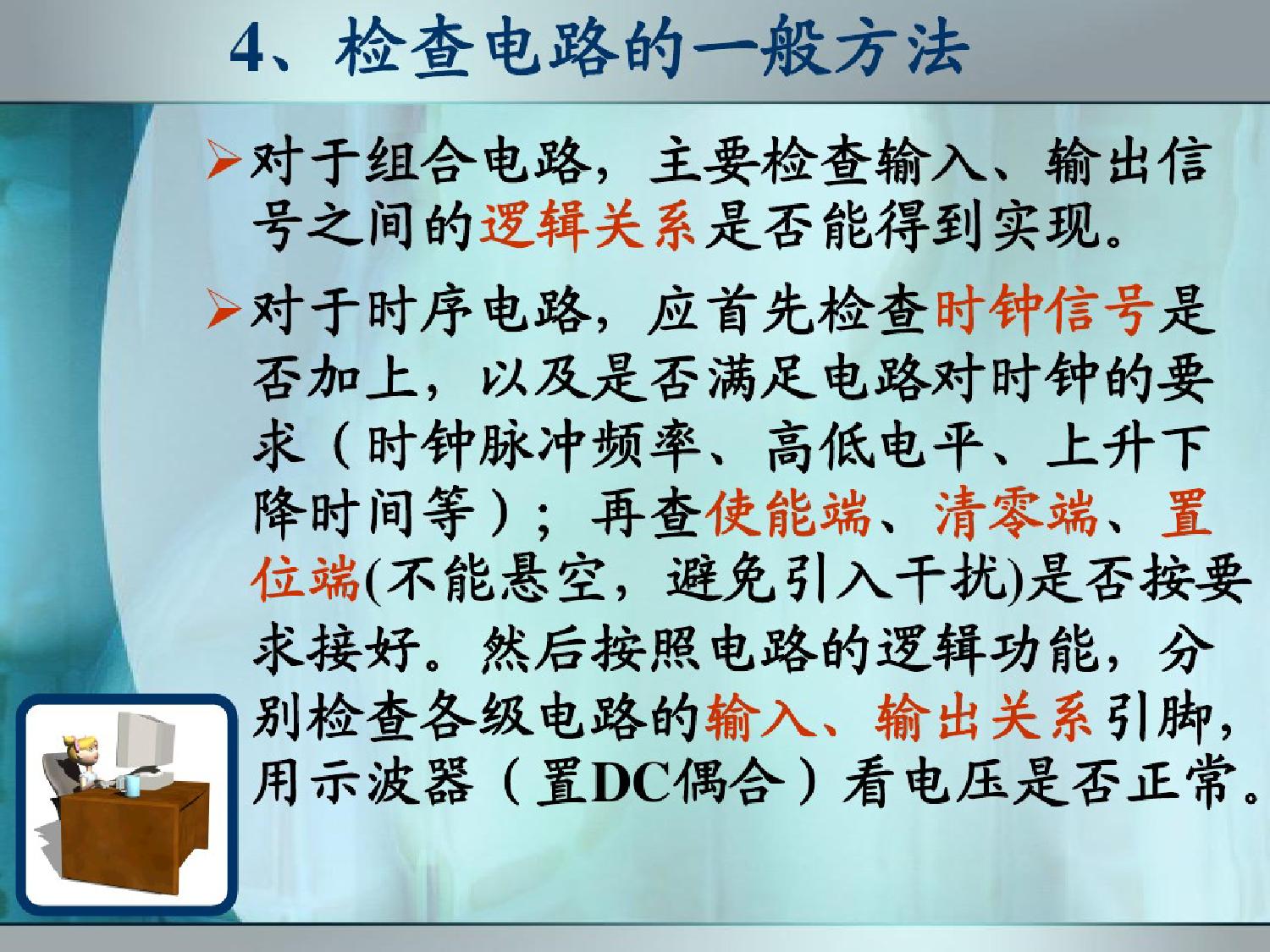 4、检查电路的一般方法

➢对于组合电路，主要检查输入、输出信号之间的逻辑关系是否能得到实现。

➢对于时序电路，应首先检查时钟信号是否加上，以及是否满足电路对时钟的要求（时钟脉冲频率、高低电平、上升下降时间等）；再查使能端、清零端、置位端(不能悬空，避免引入干扰)是否按要求接好。然后按照电路的逻辑功能，分别检查各级电路的输入、输出关系引脚，用示波器（置DC偶合）看电压是否正常。